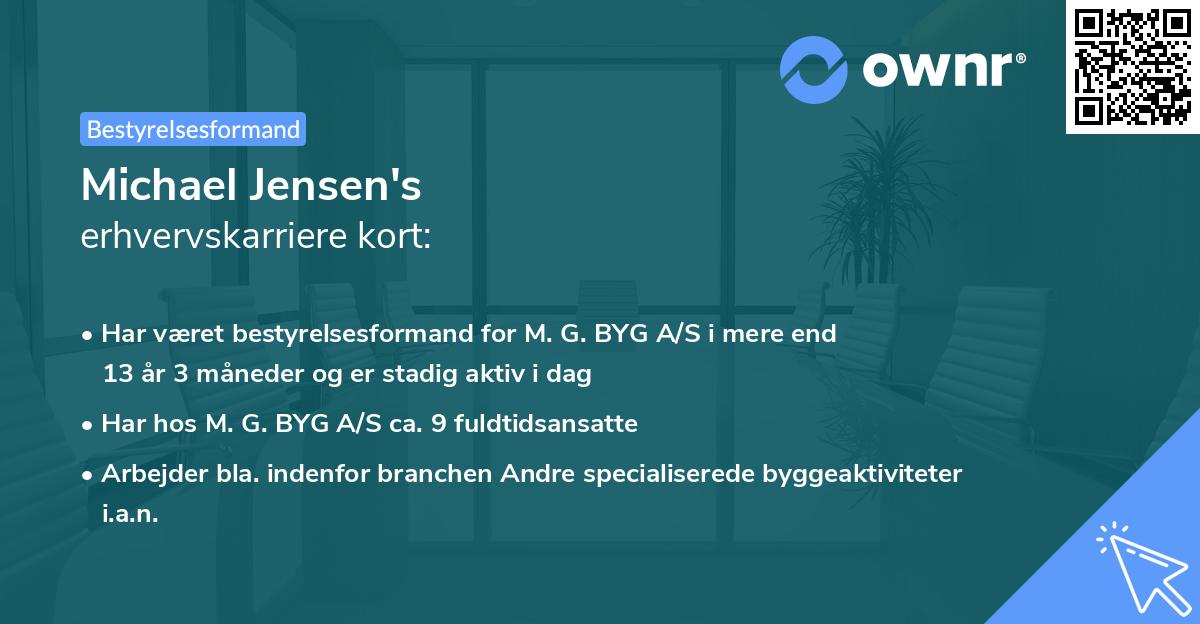 ownr®

Bestyrelsesformand

Michael Jensen's
erhvervskarriere kort:

• Har været bestyrelsesformand for M. G. BYG A/S i mere end 13 år 3 måneder og er stadig aktiv i dag

• Har hos M. G. BYG A/S ca. 9 fuldtidsansatte

• Arbejder bla. indenfor branchen Andre specialiserede byggeaktiviteter i.a.n.